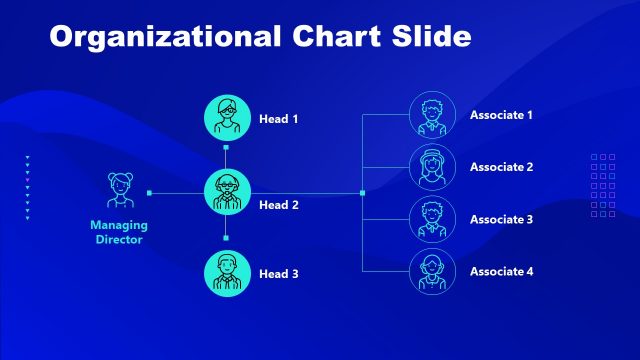 Organizational Chart Slide

Managing Director

Head 1

Head 2

Head 3

Associate 1

Associate 2

Associate 3

Associate 4